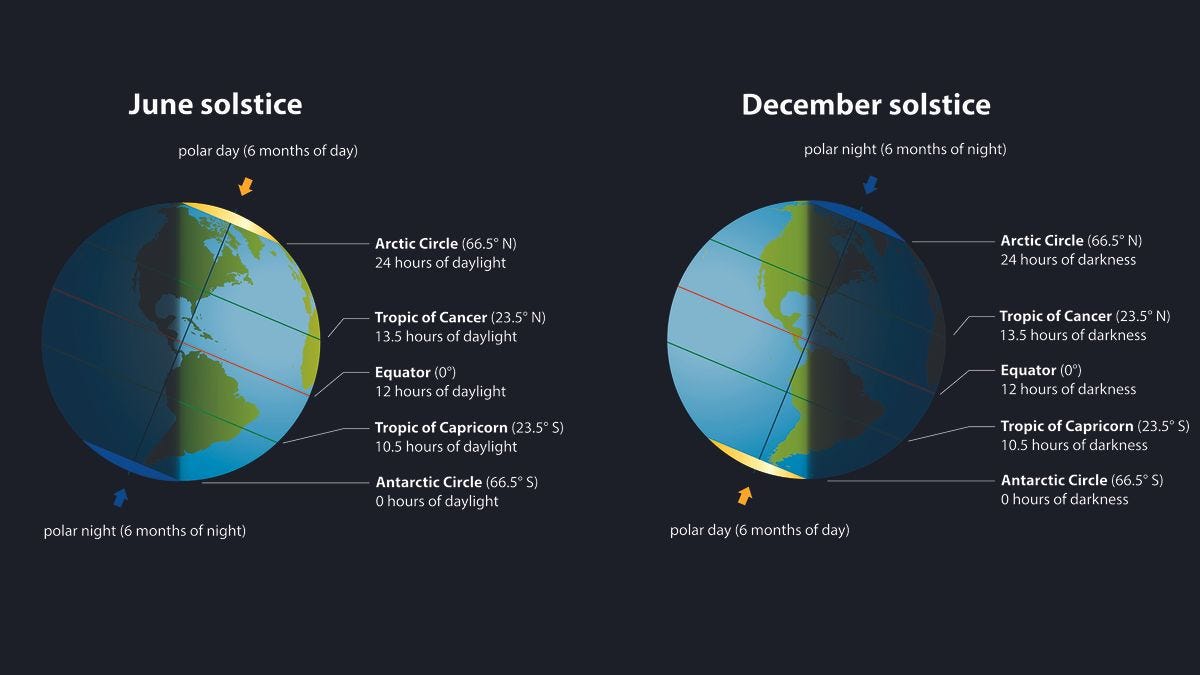 June solstice

polar day (6 months of day)

Arctic Circle (66.5° N)
24 hours of daylight

Tropic of Cancer (23.5° N)
13.5 hours of daylight

Equator (0°)
12 hours of daylight

Tropic of Capricorn (23.5° S)
10.5 hours of daylight

Antarctic Circle (66.5° S)
0 hours of daylight

polar night (6 months of night)

December solstice

polar night (6 months of night)

Arctic Circle (66.5° N)
24 hours of darkness

Tropic of Cancer (23.5° N)
13.5 hours of darkness

Equator (0°)
12 hours of darkness

Tropic of Capricorn (23.5° S)
10.5 hours of darkness

Antarctic Circle (66.5° S)
0 hours of darkness

polar day (6 months of day)